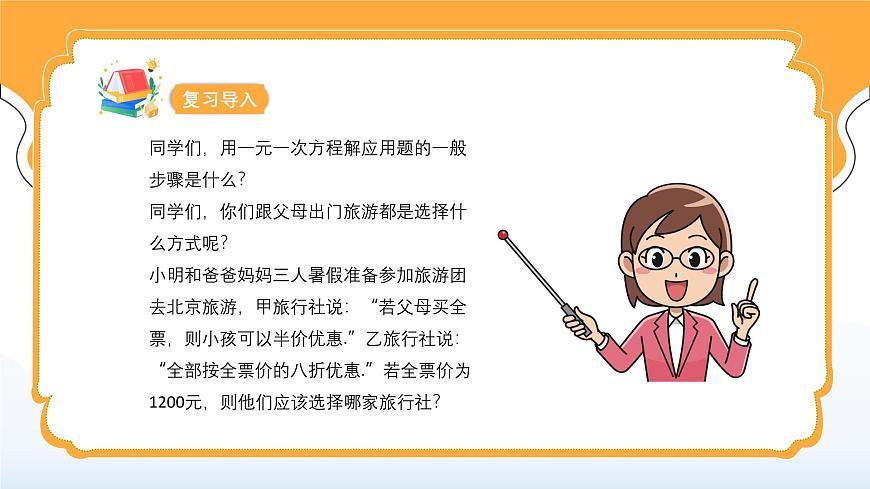 复习导入

同学们，用一元一次方程解应用题的一般步骤是什么？

同学们，你们跟父母出门旅游都是选择什么方式呢？

小明和爸爸妈妈三人暑假准备参加旅游团去北京旅游，甲旅行社说：“若父母买全票，则小孩可以半价优惠.”乙旅行社说：“全部按全票价的八折优惠.”若全票价为1200元，则他们应该选择哪家旅行社？